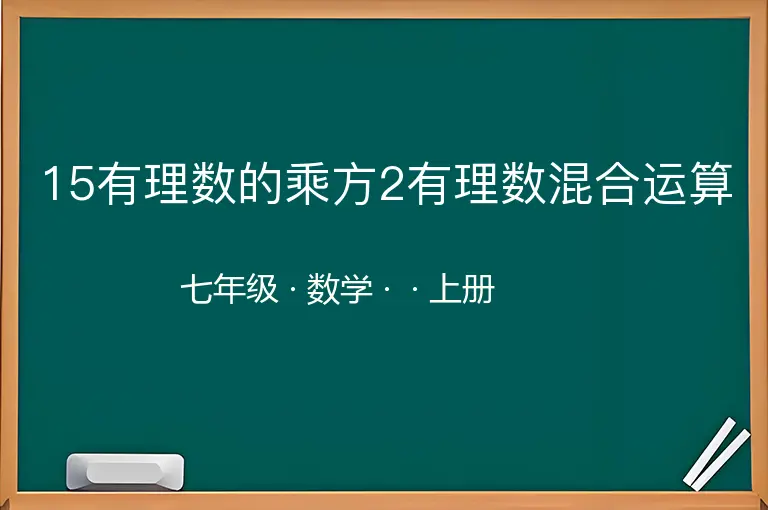 15有理数的乘方2有理数混合运算

七年级 · 数学 · · 上册